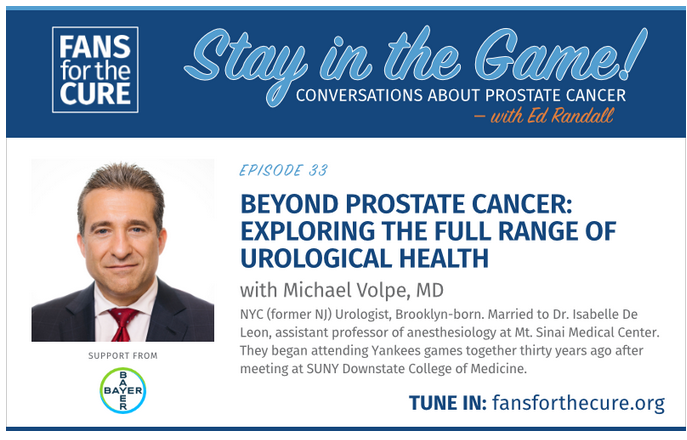 FANS for the CURE

Stay in the Game!

CONVERSATIONS ABOUT PROSTATE CANCER

— with Ed Randall

EPISODE 33

BEYOND PROSTATE CANCER: EXPLORING THE FULL RANGE OF UROLOGICAL HEALTH

with Michael Volpe, MD

NYC (former NJ) Urologist, Brooklyn-born. Married to Dr. Isabelle De Leon, assistant professor of anesthesiology at Mt. Sinai Medical Center. They began attending Yankees games together thirty years ago after meeting at SUNY Downstate College of Medicine.

SUPPORT FROM

BAYER BAYER

TUNE IN: fansforthecure.org